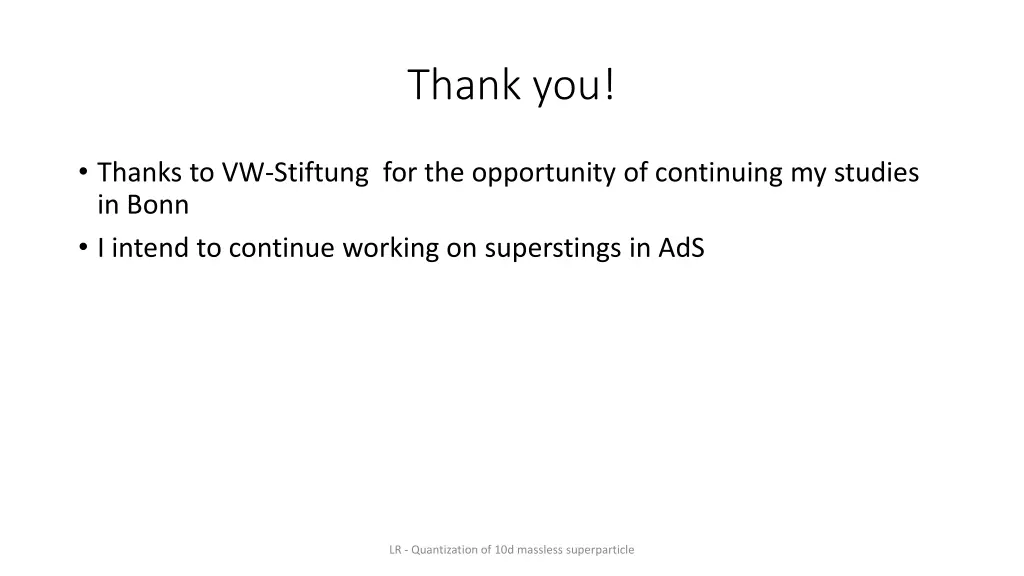 Thank you!

• Thanks to VW-Stiftung for the opportunity of continuing my studies in Bonn
• I intend to continue working on superstings in AdS

LR - Quantization of 10d massless superparticle